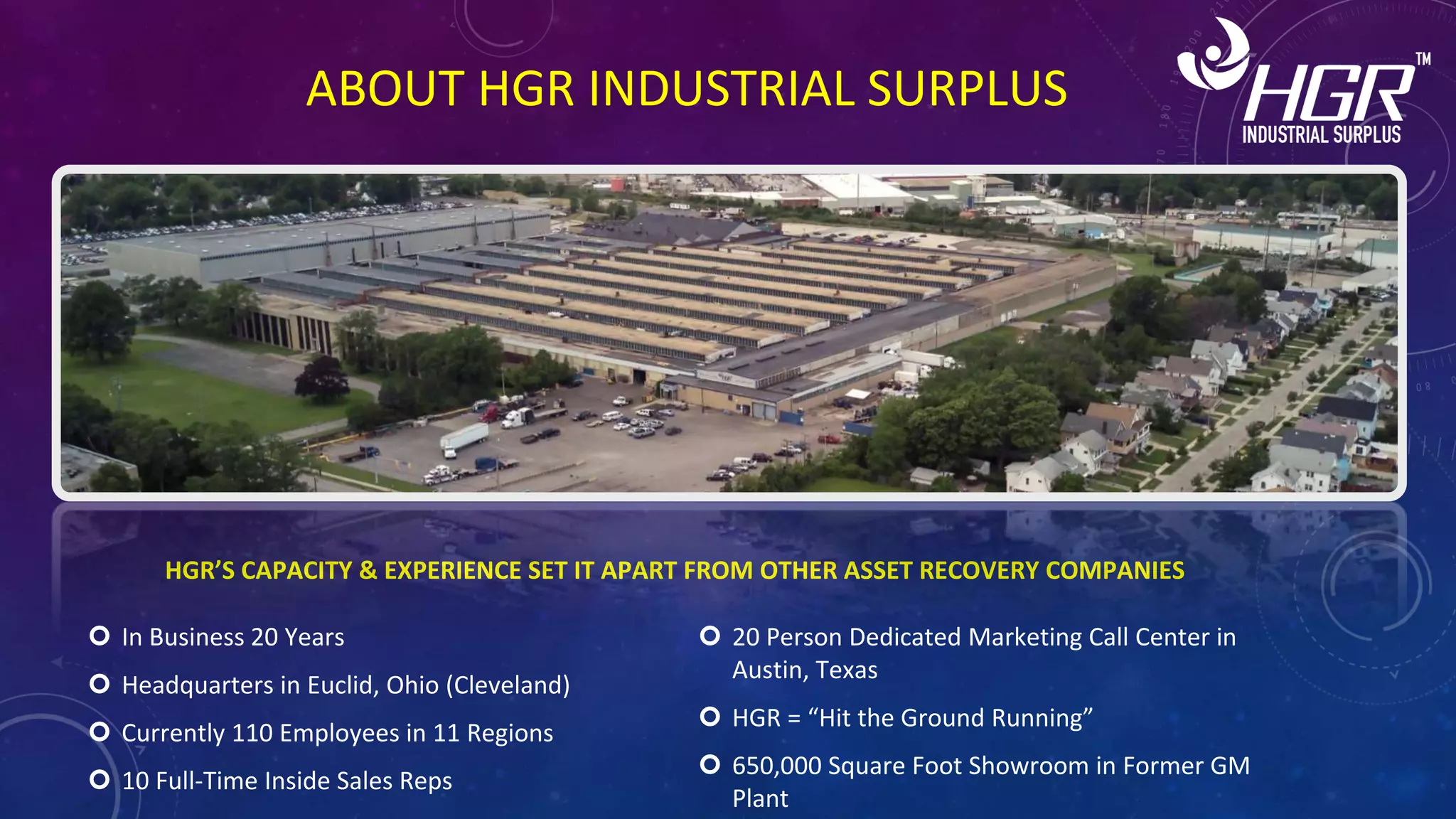 ABOUT HGR INDUSTRIAL SURPLUS

HGR™
INDUSTRIAL SURPLUS

HGR'S CAPACITY & EXPERIENCE SET IT APART FROM OTHER ASSET RECOVERY COMPANIES

In Business 20 Years

Headquarters in Euclid, Ohio (Cleveland)

Currently 110 Employees in 11 Regions

10 Full-Time Inside Sales Reps

20 Person Dedicated Marketing Call Center in Austin, Texas

HGR = "Hit the Ground Running"

650,000 Square Foot Showroom in Former GM Plant